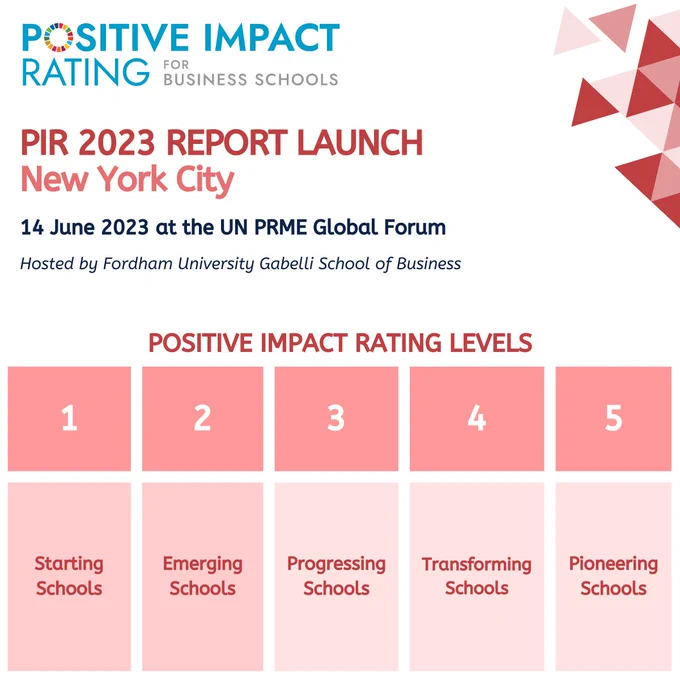 POSITIVE IMPACT
RATING FOR BUSINESS SCHOOLS

PIR 2023 REPORT LAUNCH
New York City

14 June 2023 at the UN PRME Global Forum

Hosted by Fordham University Gabelli School of Business

POSITIVE IMPACT RATING LEVELS

| 1 | 2 | 3 | 4 | 5 |
|---|---|---|---|---|
| Starting Schools | Emerging Schools | Progressing Schools | Transforming Schools | Pioneering Schools |